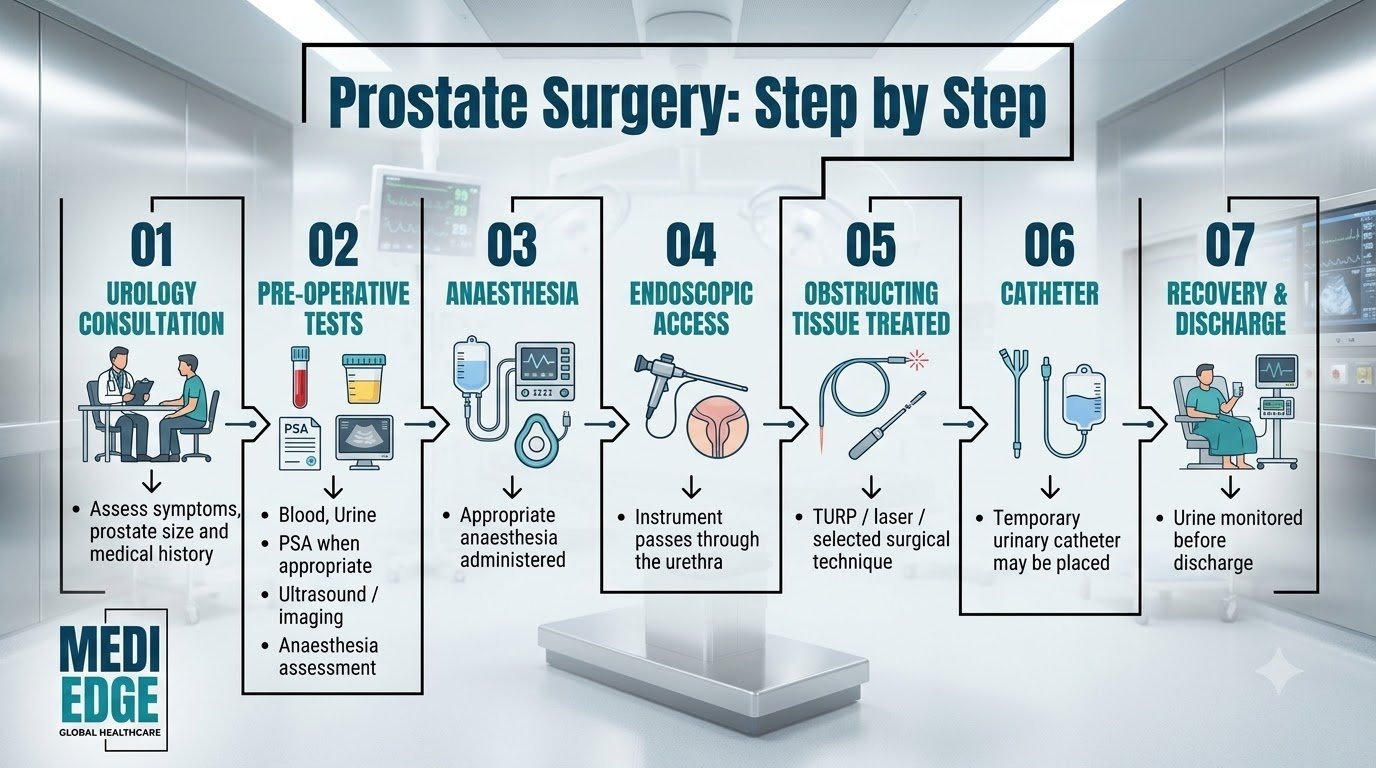 Prostate Surgery: Step by Step

01
UROLOGY CONSULTATION
• Assess symptoms, prostate size and medical history

02
PRE-OPERATIVE TESTS
PSA
• Blood, Urine
• PSA when appropriate
• Ultrasound / imaging
• Anaesthesia assessment

03
ANAESTHESIA
• Appropriate anaesthesia administered

04
ENDOSCOPIC ACCESS
• Instrument passes through the urethra

05
OBSTRUCTING TISSUE TREATED
• TURP / laser / selected surgical technique

06
CATHETER
• Temporary urinary catheter may be placed

07
RECOVERY & DISCHARGE
• Urine monitored before discharge

MEDI EDGE
GLOBAL HEALTHCARE